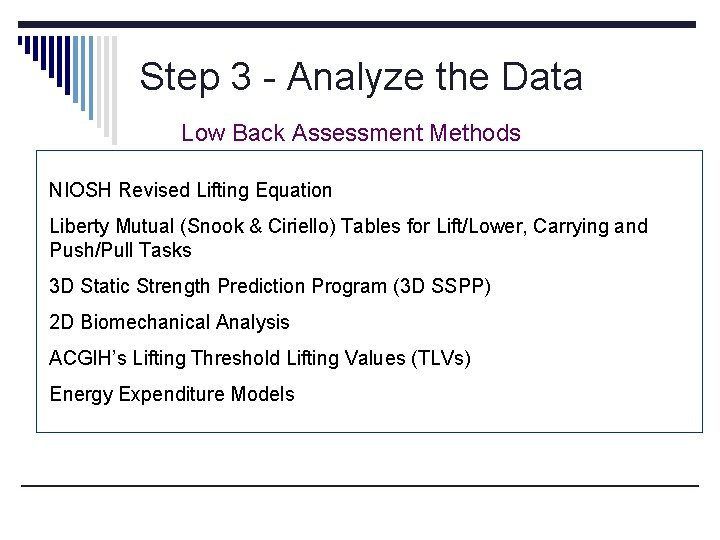 Step 3 - Analyze the Data

Low Back Assessment Methods

NIOSH Revised Lifting Equation

Liberty Mutual (Snook & Ciriello) Tables for Lift/Lower, Carrying and Push/Pull Tasks

3D Static Strength Prediction Program (3D SSPP)

2D Biomechanical Analysis

ACGIH's Lifting Threshold Lifting Values (TLVs)

Energy Expenditure Models